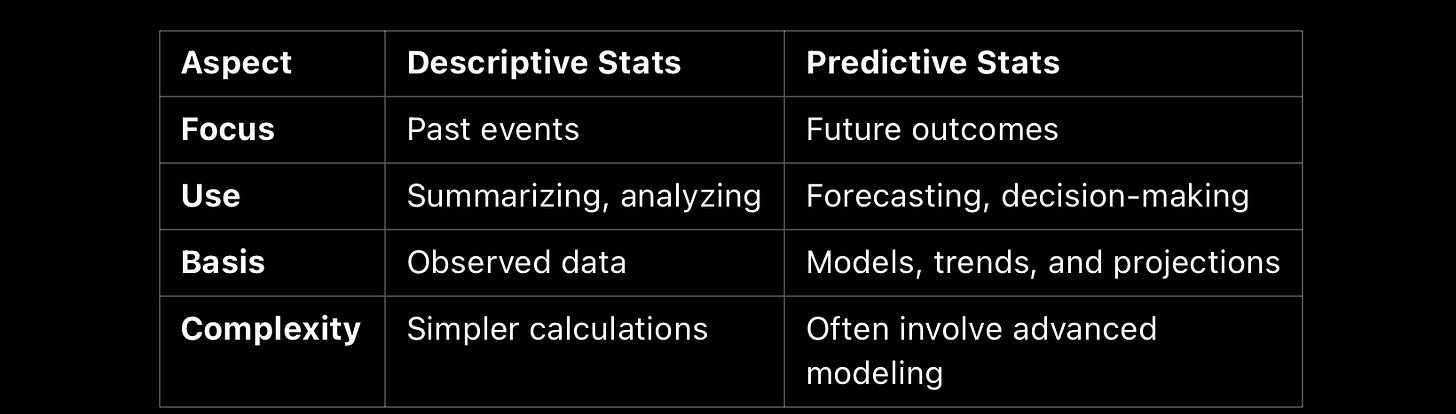 | Aspect | Descriptive Stats | Predictive Stats |
|---|---|---|
| Focus | Past events | Future outcomes |
| Use | Summarizing, analyzing | Forecasting, decision-making |
| Basis | Observed data | Models, trends, and projections |
| Complexity | Simpler calculations | Often involve advanced modeling |